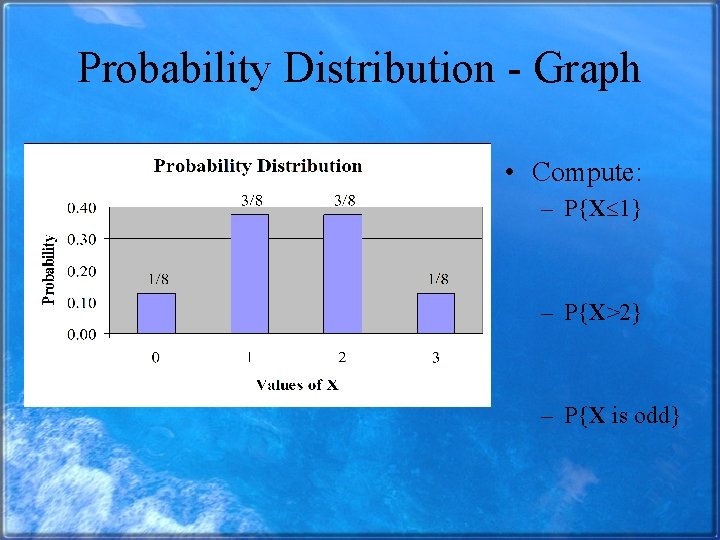 Probability Distribution - Graph

Probability Distribution

Probability

0.40
0.30
0.20
0.10
0.00

1/8
3/8
3/8
1/8

0
1
2
3

Values of X

• Compute:
– P{X≤1}
– P{X>2}
– P{X is odd}